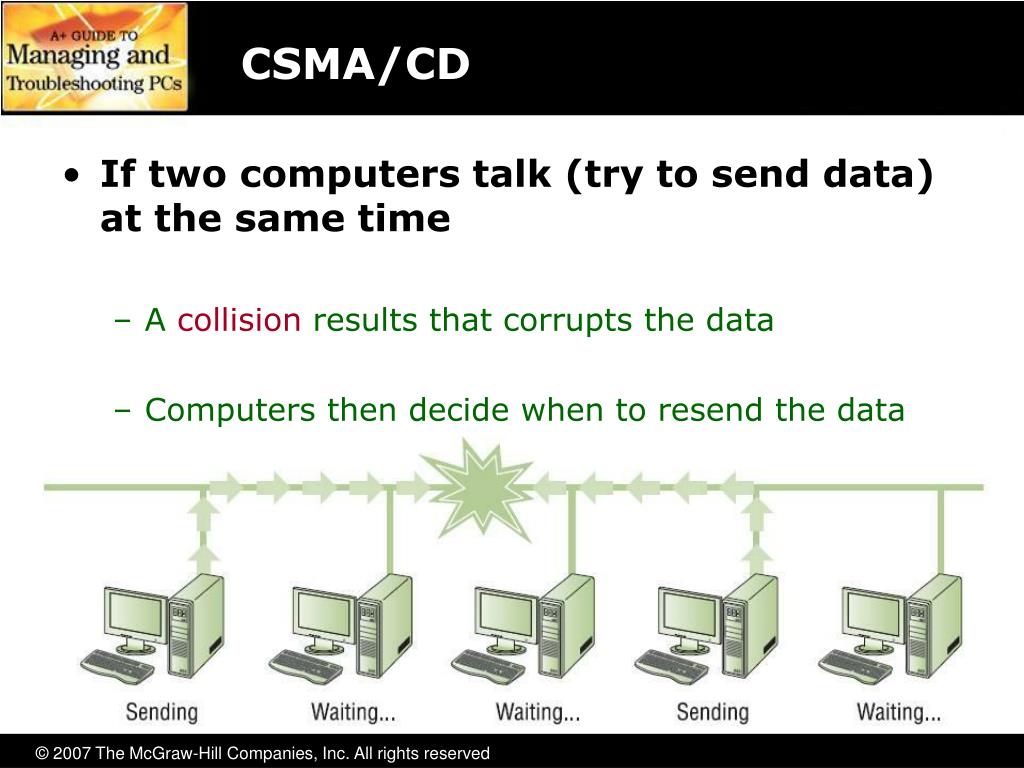 A+ GUIDE TO
Managing and
Troubleshooting PCs

CSMA/CD

• If two computers talk (try to send data) at the same time

– A collision results that corrupts the data

– Computers then decide when to resend the data

Sending
Waiting...
Waiting...
Sending
Waiting...

© 2007 The McGraw-Hill Companies, Inc. All rights reserved